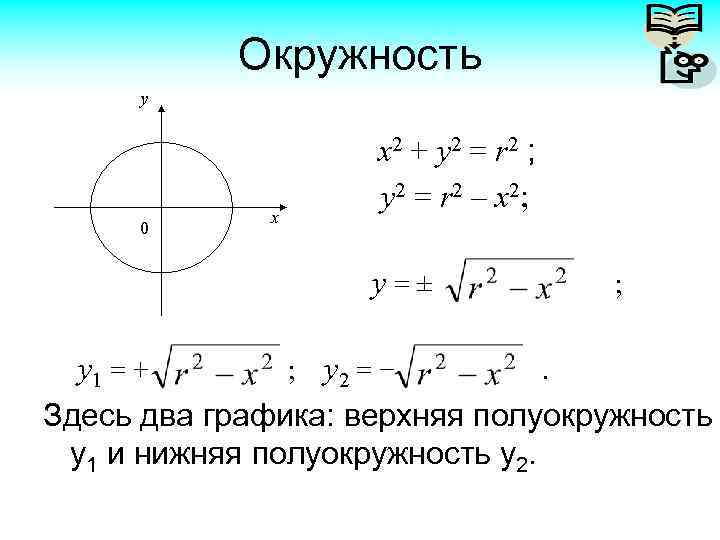 Окружность

y

x

0

$x^2 + y^2 = r^2$ ;

$y^2 = r^2 - x^2$;

$y = \pm \sqrt{r^2 - x^2}$ ;

$y_1 = +\sqrt{r^2 - x^2}$ ; $y_2 = -\sqrt{r^2 - x^2}$ .

Здесь два графика: верхняя полуокружность $y_1$ и нижняя полуокружность $y_2$.